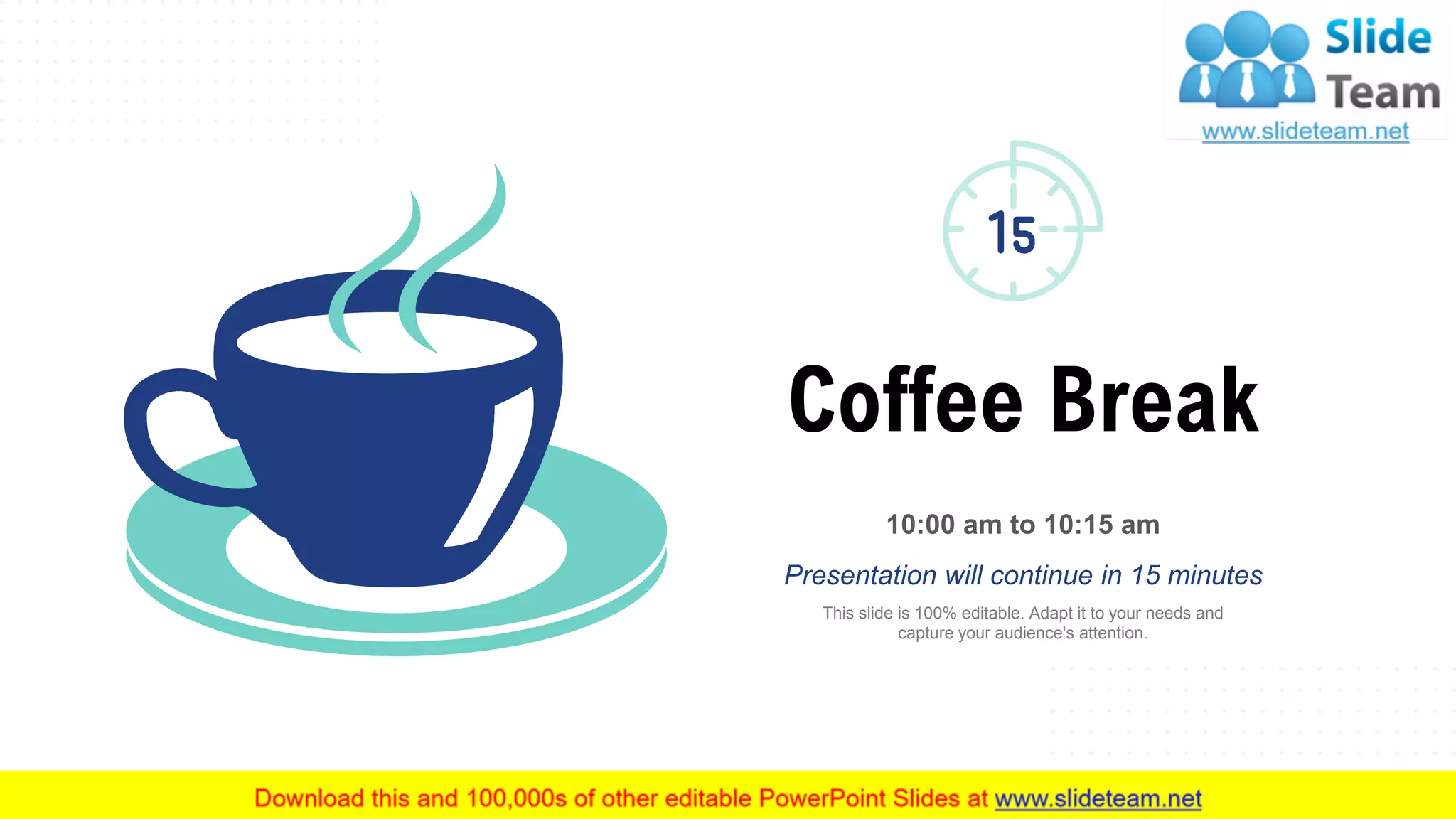 Slide Team
www.slideteam.net

15

Coffee Break

10:00 am to 10:15 am

Presentation will continue in 15 minutes

This slide is 100% editable. Adapt it to your needs and capture your audience's attention.

Download this and 100,000s of other editable PowerPoint Slides at www.slideteam.net